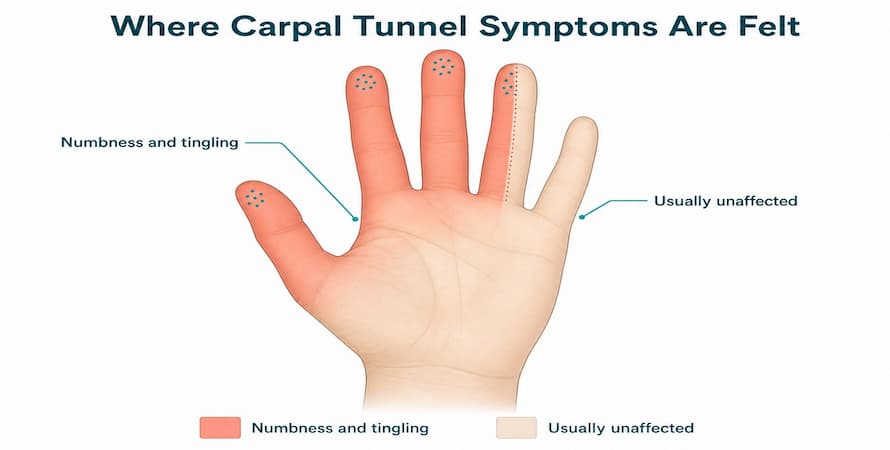 Where Carpal Tunnel Symptoms Are Felt

Numbness and tingling

Usually unaffected

Numbness and tingling

Usually unaffected